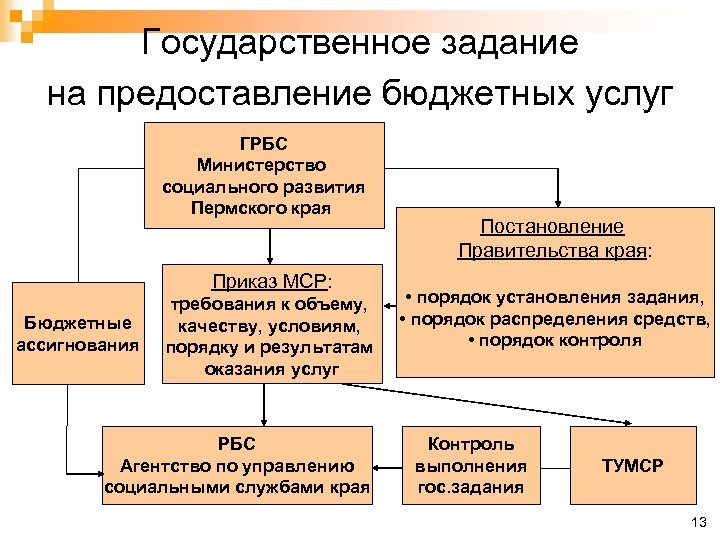 Государственное задание на предоставление бюджетных услуг

ГРБС
Министерство социального развития Пермского края

Постановление Правительства края:

• порядок установления задания,
• порядок распределения средств,
• порядок контроля

Бюджетные ассигнования

Приказ МСР:
требования к объему, качеству, условиям, порядку и результатам оказания услуг

РБС
Агентство по управлению социальными службами края

Контроль выполнения гос.задания

ТУМСР

13